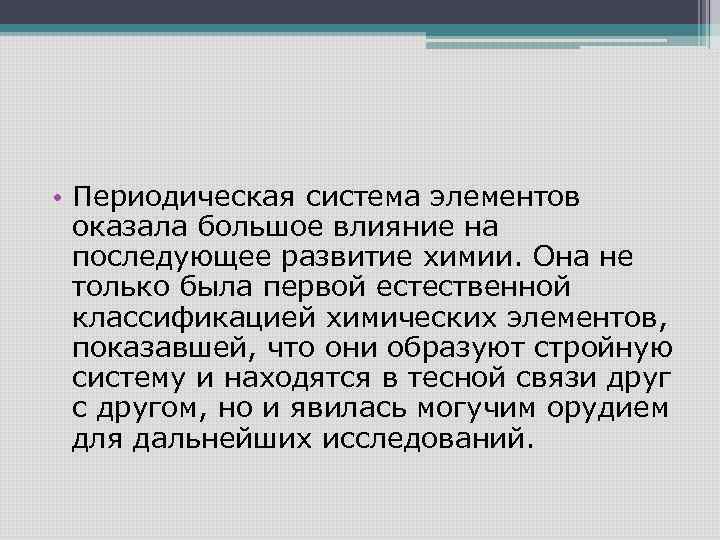 • Периодическая система элементов оказала большое влияние на последующее развитие химии. Она не только была первой естественной классификацией химических элементов, показавшей, что они образуют стройную систему и находятся в тесной связи друг с другом, но и явилась могучим орудием для дальнейших исследований.